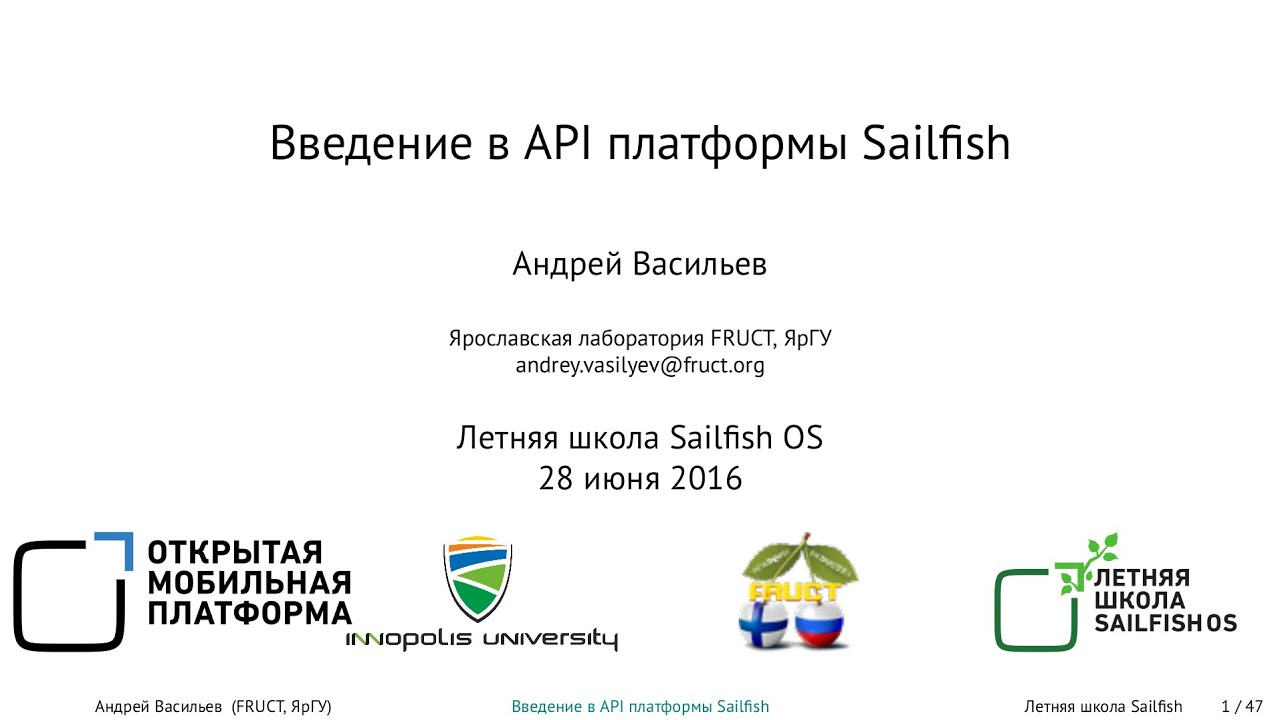 Введение в API платформы Sailfish

Андрей Васильев

Ярославская лаборатория FRUCT, ЯрГУ
andrey.vasilyev@fruct.org

Летняя школа Sailfish OS
28 июня 2016

ОТКРЫТАЯ МОБИЛЬНАЯ ПЛАТФОРМА

INNOPOLIS UNIVERSITY

FRUCT

ЛЕТНЯЯ ШКОЛА SAILFISH OS

Андрей Васильев (FRUCT, ЯрГУ) Введение в API платформы Sailfish Летняя школа Sailfish 1 / 47